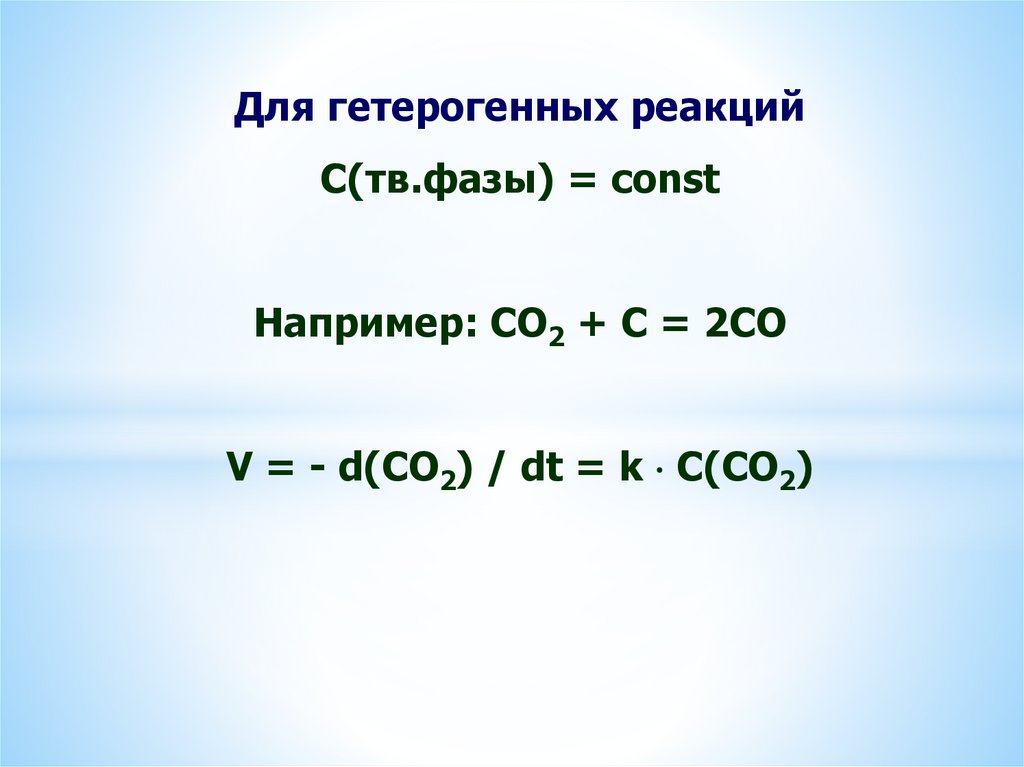 Для гетерогенных реакций

С(тв.фазы) = const

Например: $CO_2 + C = 2CO$

$V = - d(CO_2) / dt = k \cdot C(CO_2)$